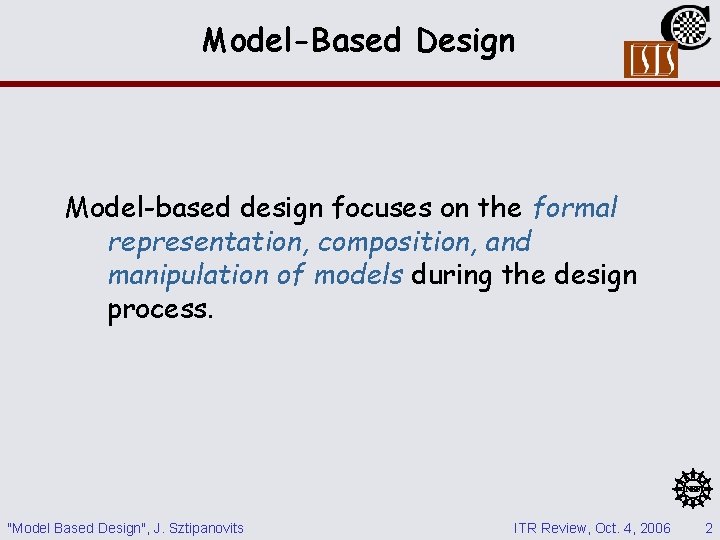 Model-Based Design

ISIS

Model-based design focuses on the formal representation, composition, and manipulation of models during the design process.

NSF

"Model Based Design", J. Sztipanovits

ITR Review, Oct. 4, 2006

2